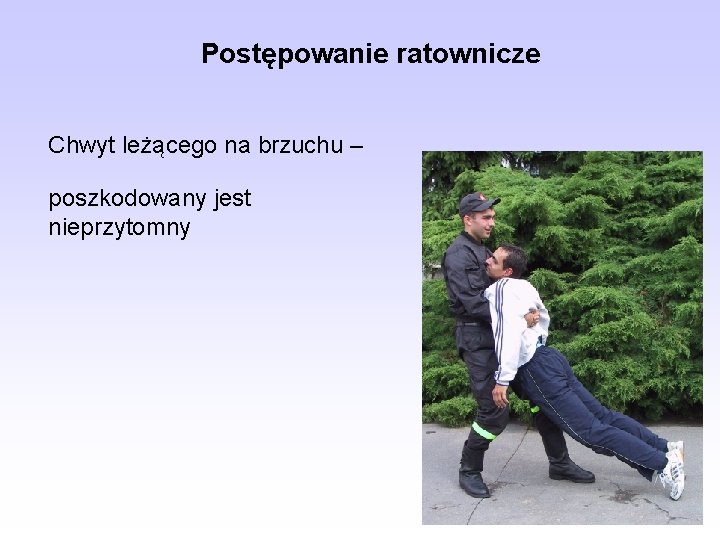 Postępowanie ratownicze

Chwyt leżącego na brzuchu –

poszkodowany jest nieprzytomny